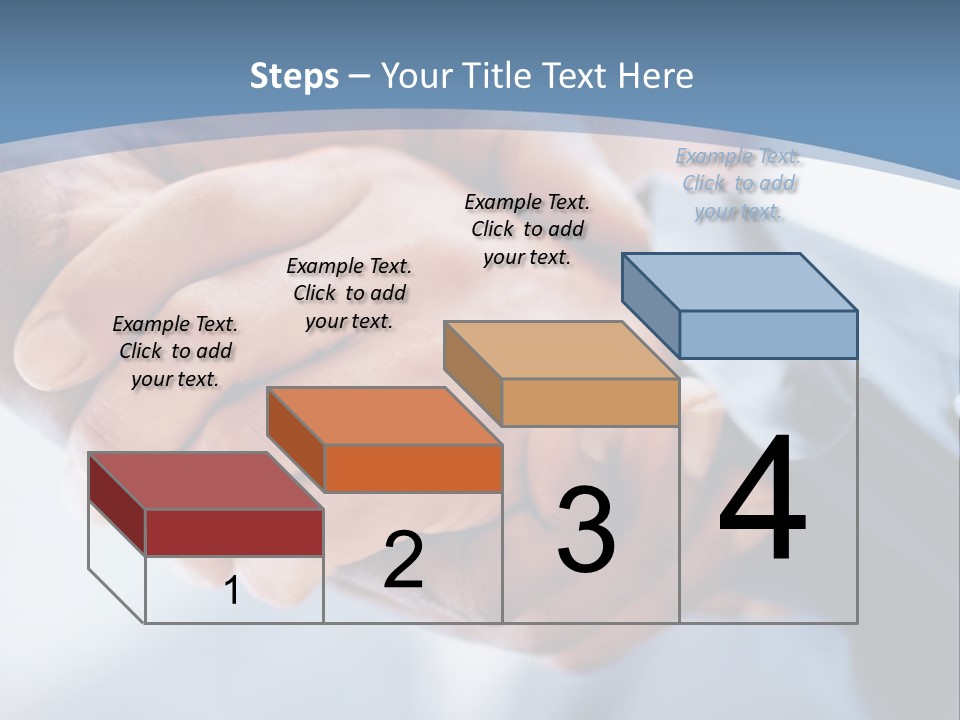 Steps – Your Title Text Here

Example Text. Click to add your text.

Example Text. Click to add your text.

Example Text. Click to add your text.

Example Text. Click to add your text.

1

2

3

4